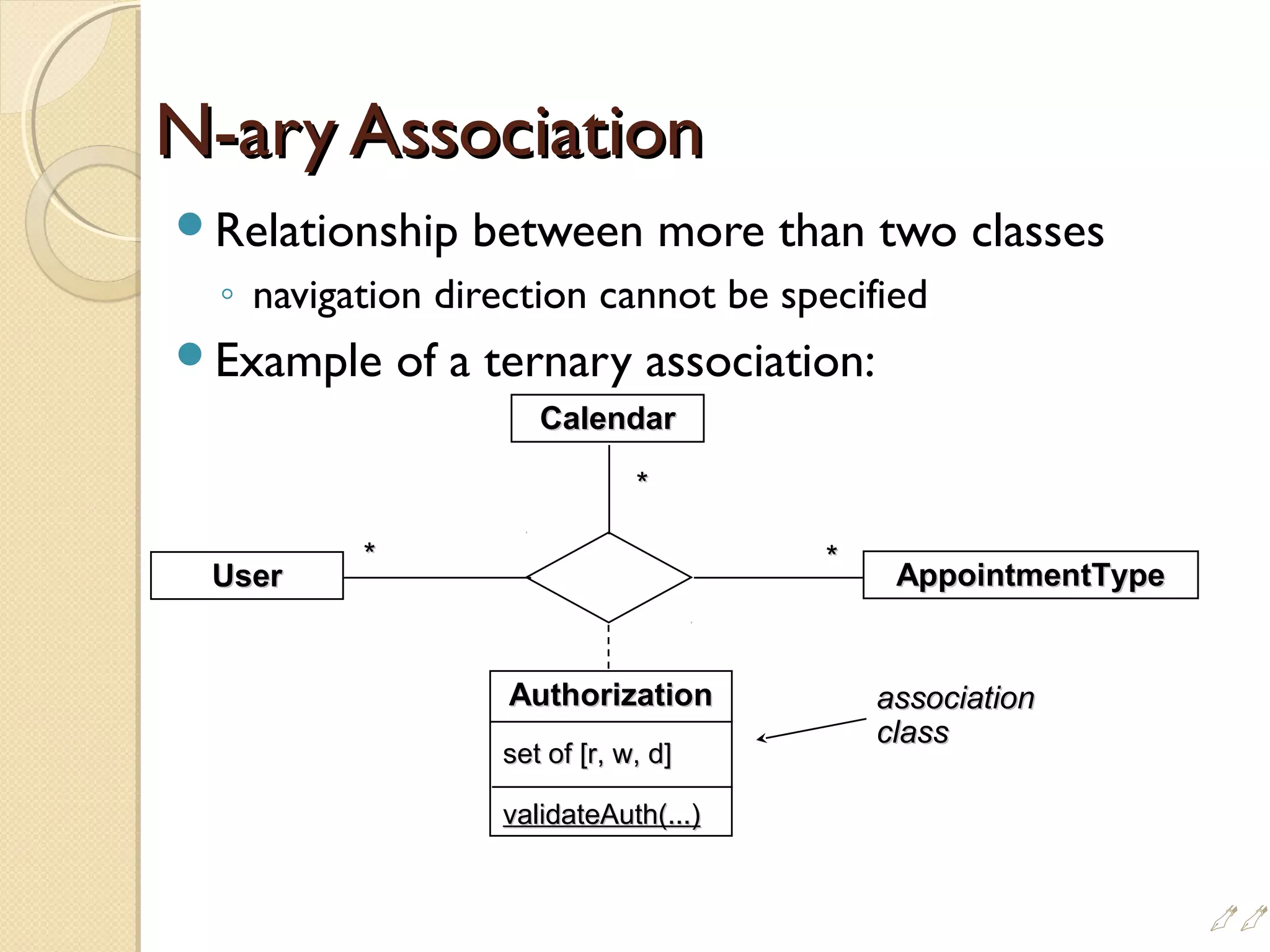 N-ary Association

Relationship between more than two classes

◦ navigation direction cannot be specified

Example of a ternary association:

Calendar

*

User

*

*

AppointmentType

Authorization

set of [r, w, d]

validateAuth(...)

association class